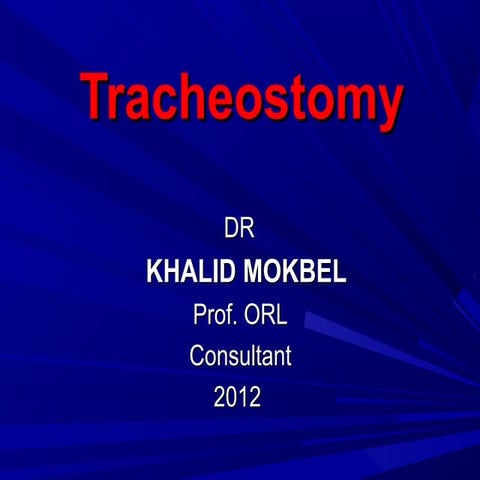 Tracheostomy

DR
KHALID MOKBEL
Prof. ORL
Consultant
2012